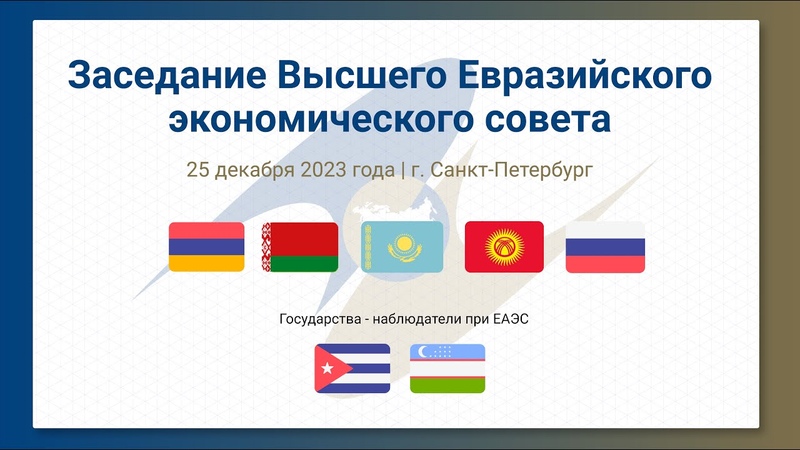 Заседание Высшего Евразийского экономического совета

25 декабря 2023 года | г. Санкт-Петербург

Государства - наблюдатели при ЕАЭС